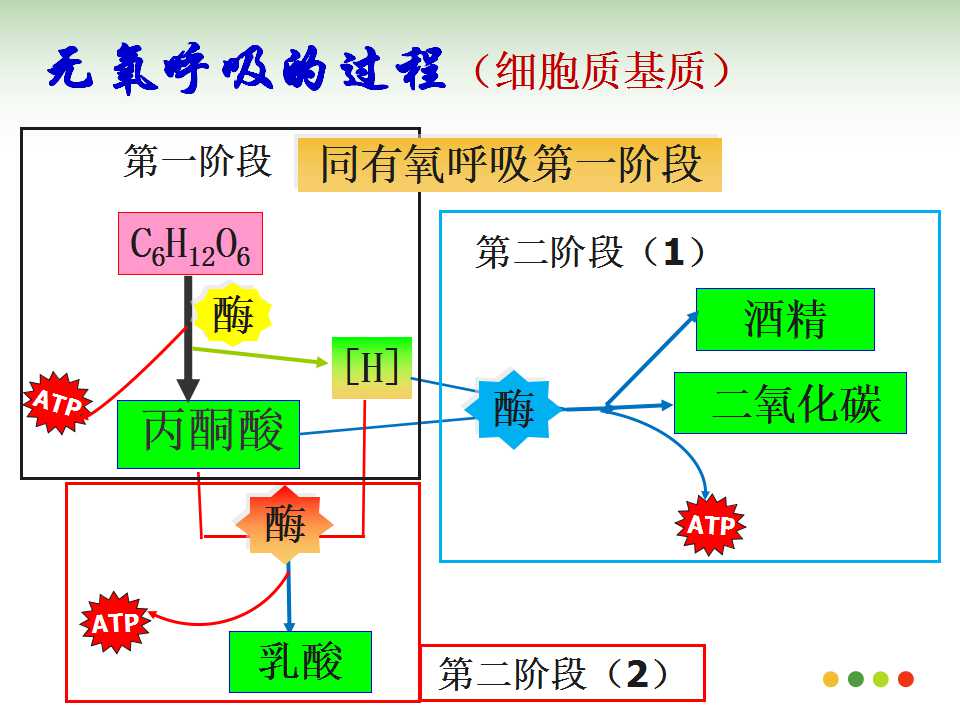 无氧呼吸的过程（细胞质基质）

第一阶段

同有氧呼吸第一阶段

$C_6H_{12}O_6$

酶

ATP

[H]

丙酮酸

第二阶段（1）

酶

酒精

二氧化碳

ATP

酶

ATP

乳酸

第二阶段（2）